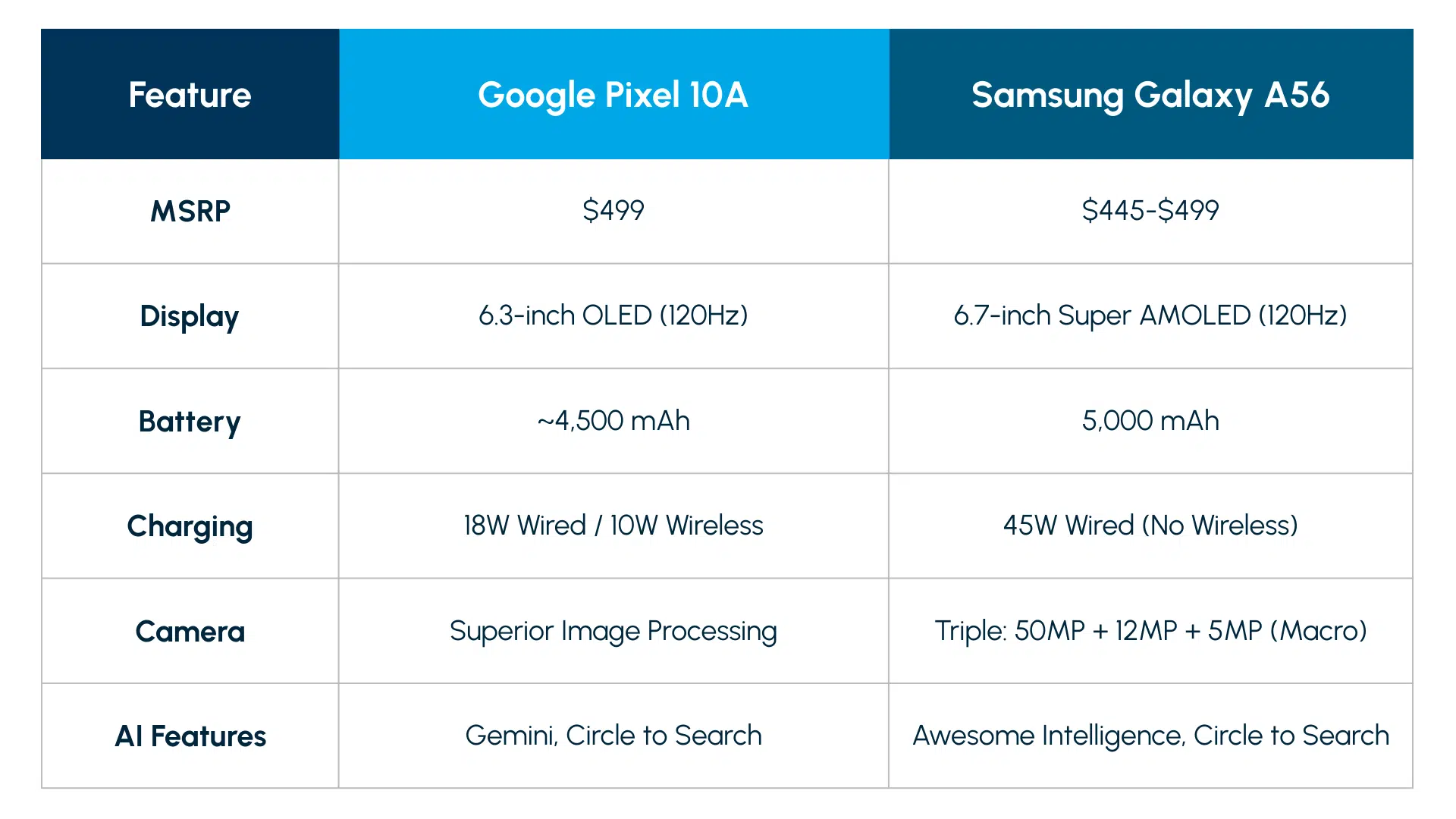 | Feature | Google Pixel 10A | Samsung Galaxy A56 |
|---|---|---|
| MSRP | \$499 | \$445-\$499 |
| Display | 6.3-inch OLED (120Hz) | 6.7-inch Super AMOLED (120Hz) |
| Battery | ~4,500 mAh | 5,000 mAh |
| Charging | 18W Wired / 10W Wireless | 45W Wired (No Wireless) |
| Camera | Superior Image Processing | Triple: 50MP + 12MP + 5MP (Macro) |
| AI Features | Gemini, Circle to Search | Awesome Intelligence, Circle to Search |